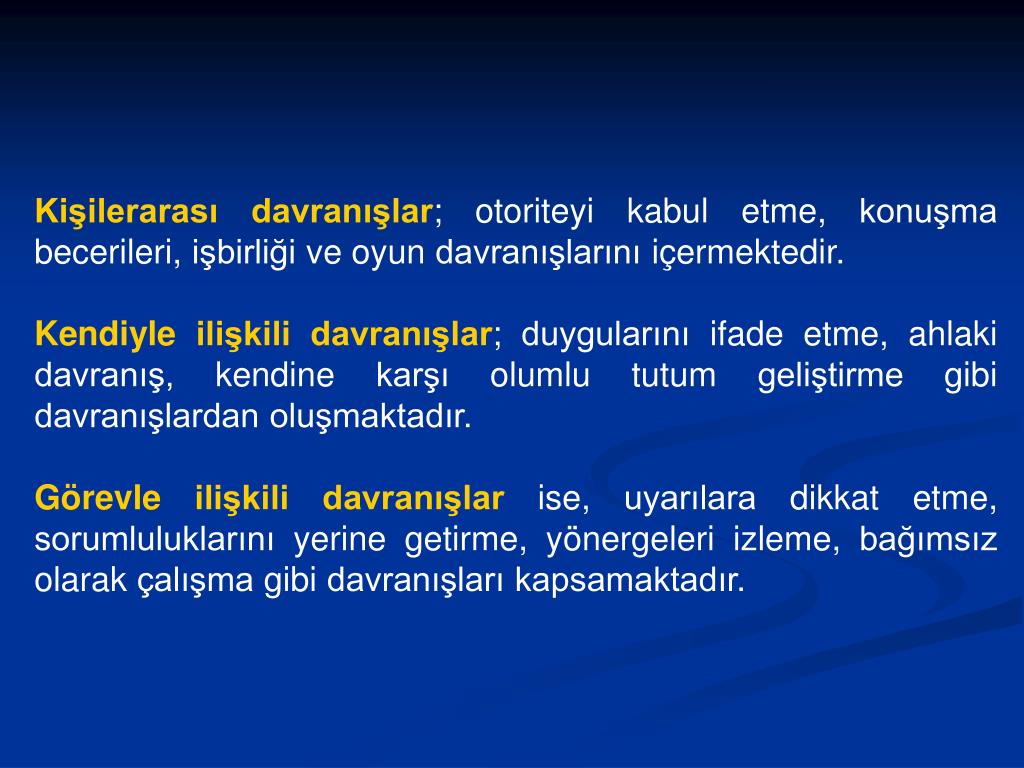 Kişilerarası davranışlar; otoriteyi kabul etme, konuşma becerileri, işbirliği ve oyun davranışlarını içermektedir.

Kendiyle ilişkili davranışlar; duygularını ifade etme, ahlaki davranış, kendine karşı olumlu tutum geliştirme gibi davranışlardan oluşmaktadır.

Görevle ilişkili davranışlar ise, uyarılara dikkat etme, sorumluluklarını yerine getirme, yönergeleri izleme, bağımsız olarak çalışma gibi davranışları kapsamaktadır.